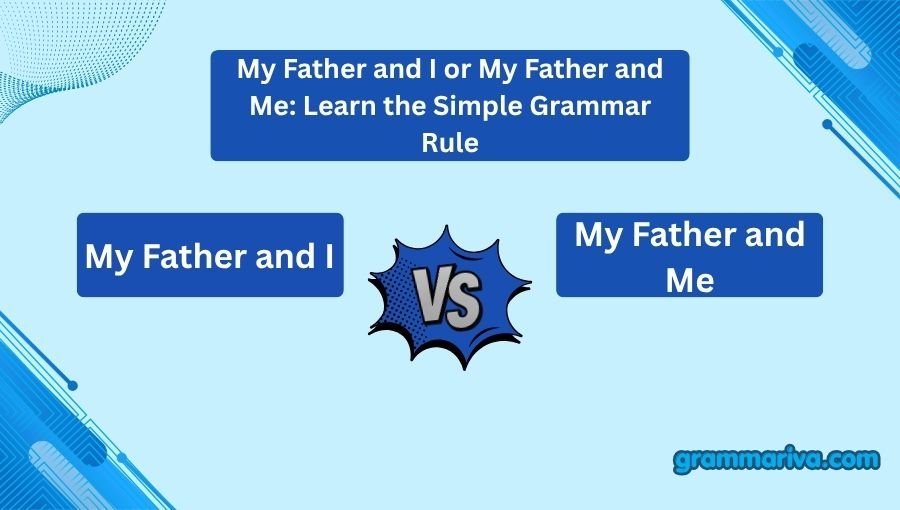 My Father and I or My Father and Me: Learn the Simple Grammar Rule

My Father and I

VS

My Father and Me

grammariva.com